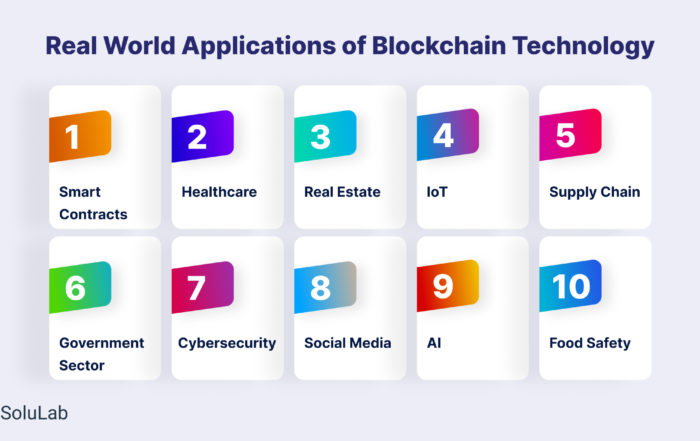 Real World Applications of Blockchain Technology

1
Smart Contracts

2
Healthcare

3
Real Estate

4
IoT

5
Supply Chain

6
Government Sector

7
Cybersecurity

8
Social Media

9
AI

10
Food Safety

SoluLab